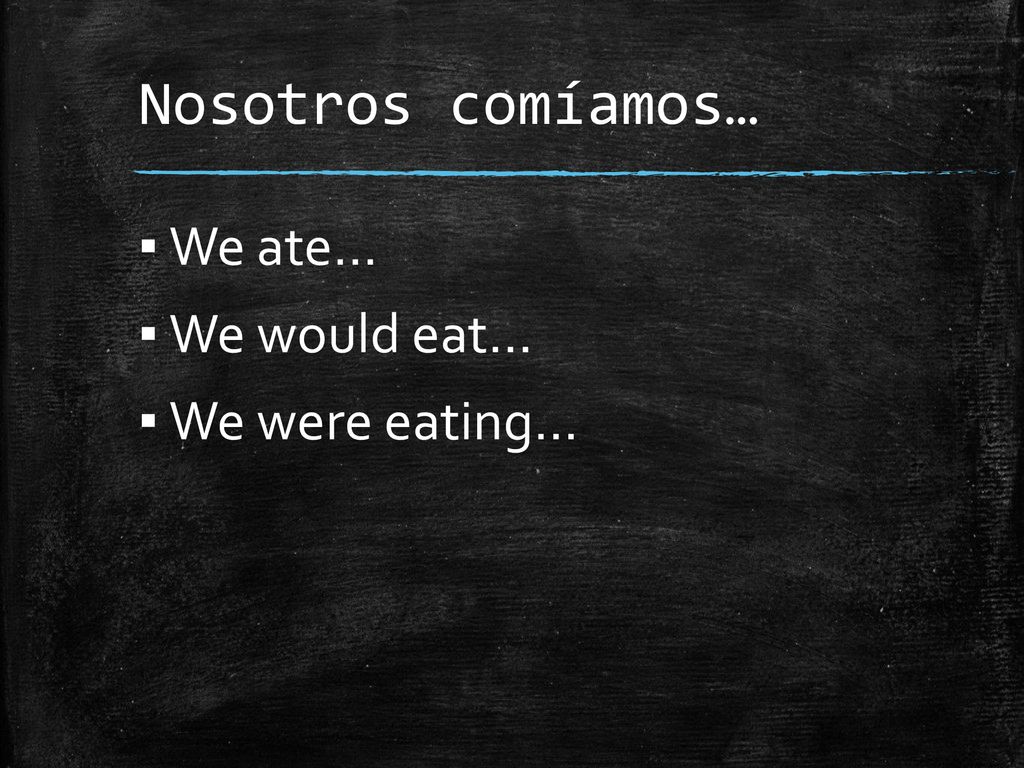 Nosotros comíamos…

▪ We ate…
▪ We would eat…
▪ We were eating…